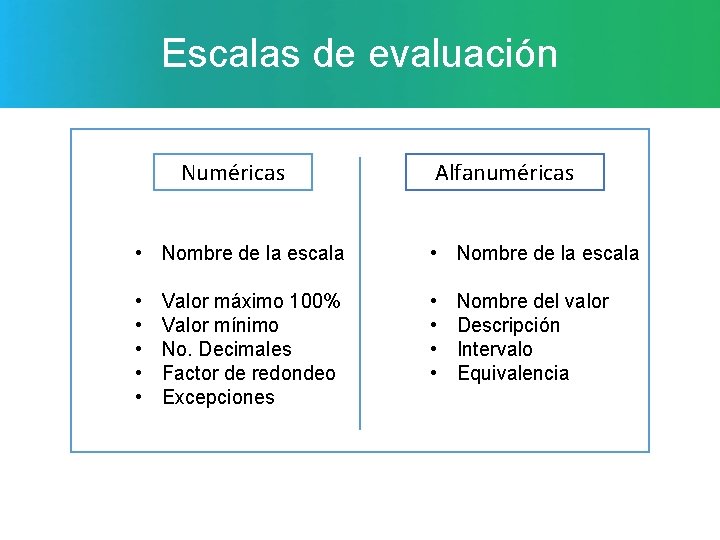 Escalas de evaluación

Numéricas

• Nombre de la escala

• Valor máximo 100%
• Valor mínimo
• No. Decimales
• Factor de redondeo
• Excepciones

Alfanuméricas

• Nombre de la escala

• Nombre del valor
• Descripción
• Intervalo
• Equivalencia